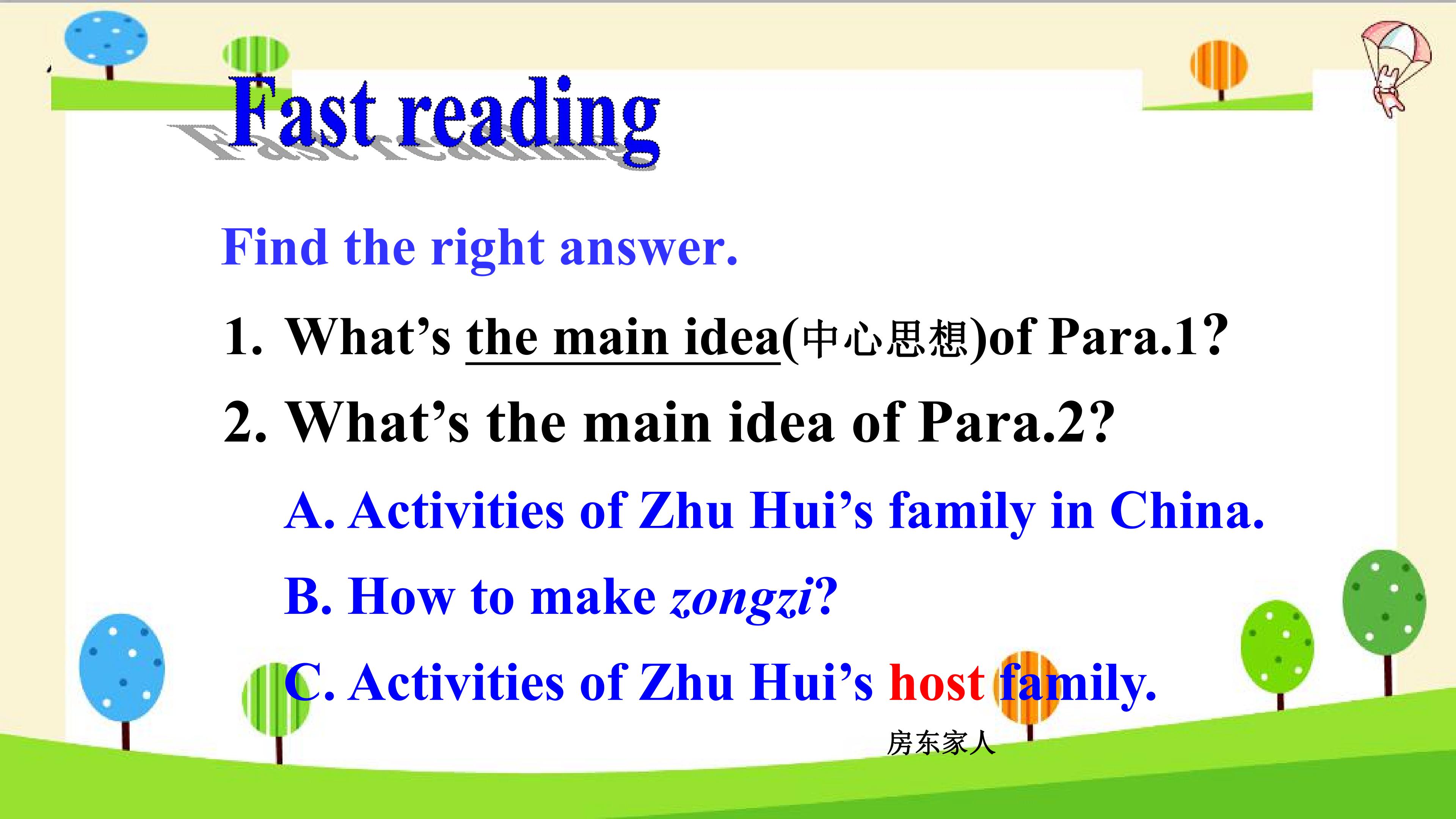 Fast reading

Find the right answer.

1. What's the main idea(中心思想)of Para.1?

2. What's the main idea of Para.2?

A. Activities of Zhu Hui's family in China.

B. How to make zongzi?

C. Activities of Zhu Hui's host family.

房东家人